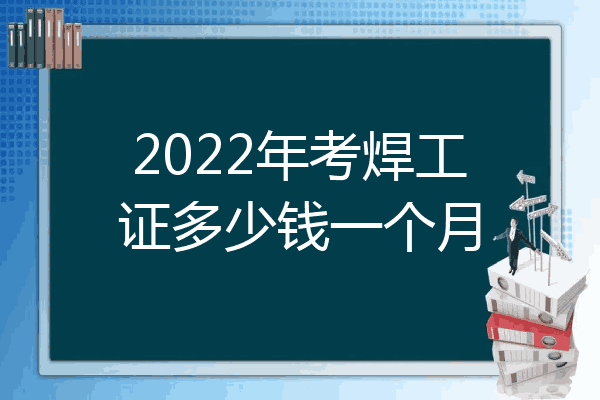 2022年考焊工证多少钱一个月